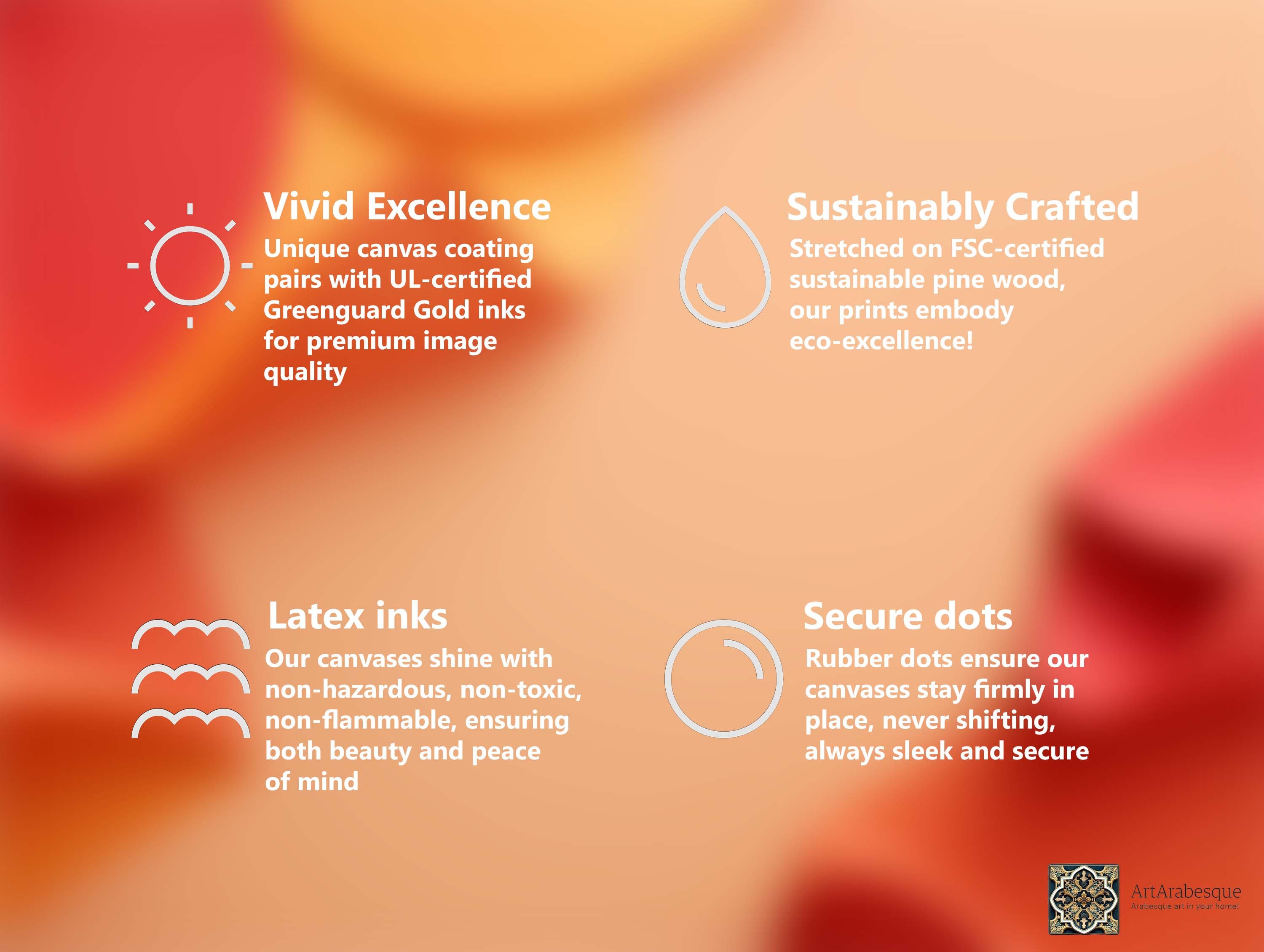 Vivid Excellence
Unique canvas coating pairs with UL-certified Greenguard Gold inks for premium image quality

Sustainably Crafted
Stretched on FSC-certified sustainable pine wood, our prints embody eco-excellence!

Latex inks
Our canvases shine with non-hazardous, non-toxic, non-flammable, ensuring both beauty and peace of mind

Secure dots
Rubber dots ensure our canvases stay firmly in place, never shifting, always sleek and secure

ArtArabesque
Arabesque art in your home!